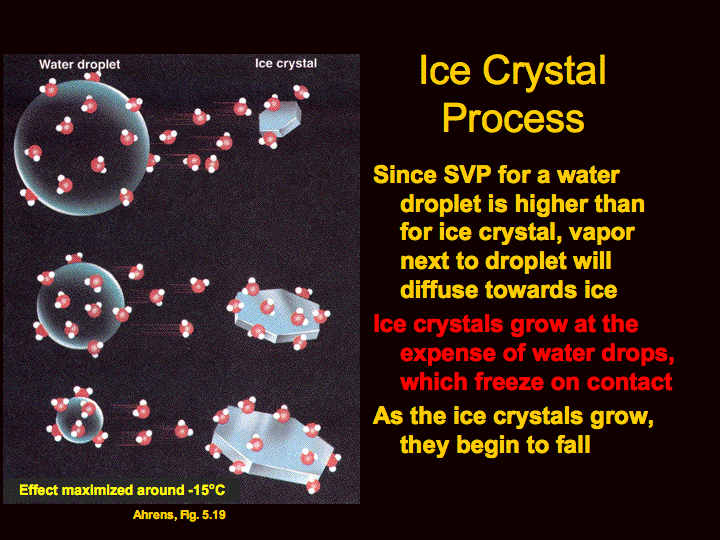 Water droplet

Ice crystal

Effect maximized around -15°C

Ahrens, Fig. 5.19

Ice Crystal Process

Since SVP for a water droplet is higher than for ice crystal, vapor next to droplet will diffuse towards ice

Ice crystals grow at the expense of water drops, which freeze on contact

As the ice crystals grow, they begin to fall